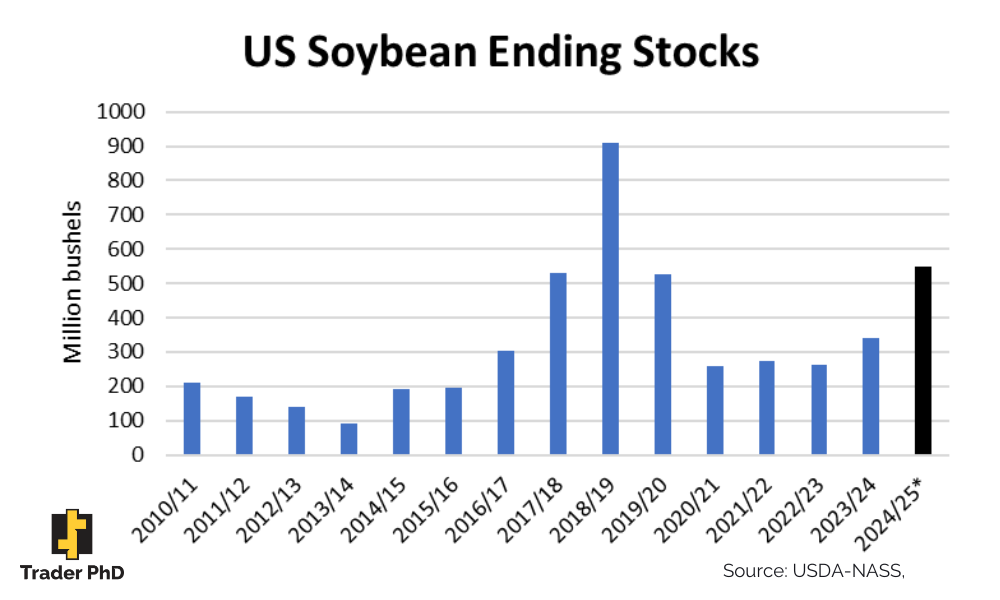 US Soybean Ending Stocks

Million bushels

1000
900
800
700
600
500
400
300
200
100
0

2010/11
2011/12
2012/13
2013/14
2014/15
2015/16
2016/17
2017/18
2018/19
2019/20
2020/21
2021/22
2022/23
2023/24
2024/25*

Trader PhD

Source: USDA-NASS,